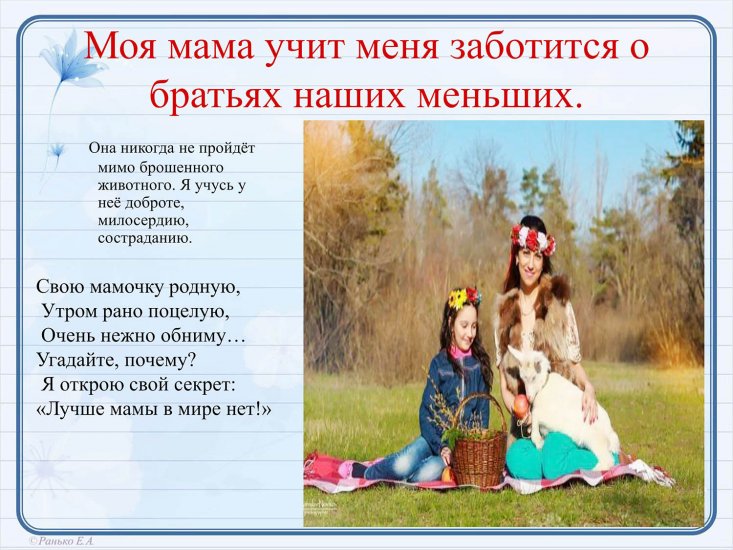 Моя мама учит меня заботится о братьях наших меньших.

Она никогда не пройдёт мимо брошенного животного. Я учусь у неё доброте, милосердию, состраданию.

Свою мамочку родную,
Утром рано поцелую,
Очень нежно обниму…
Угадайте, почему?
Я открою свой секрет:
«Лучше мамы в мире нет!»

©Ранько Е.А.